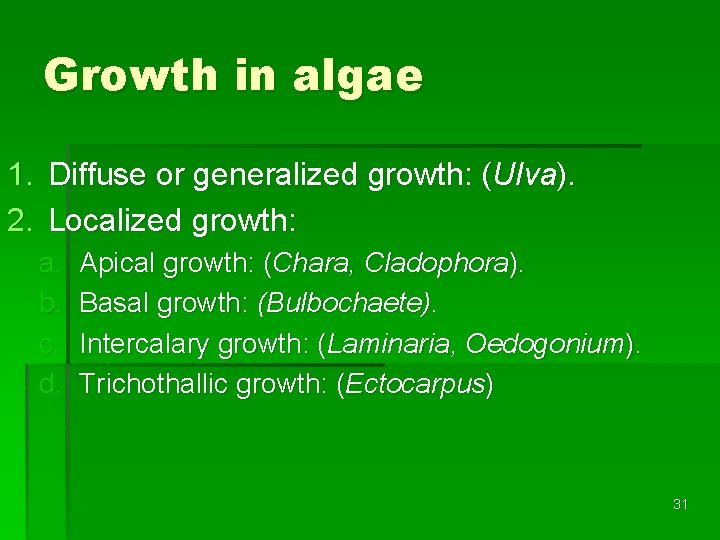 Growth in algae

1. Diffuse or generalized growth: (Ulva).
2. Localized growth:
a. Apical growth: (Chara, Cladophora).
b. Basal growth: (Bulbochaete).
c. Intercalary growth: (Laminaria, Oedogonium).
d. Trichothallic growth: (Ectocarpus)

31